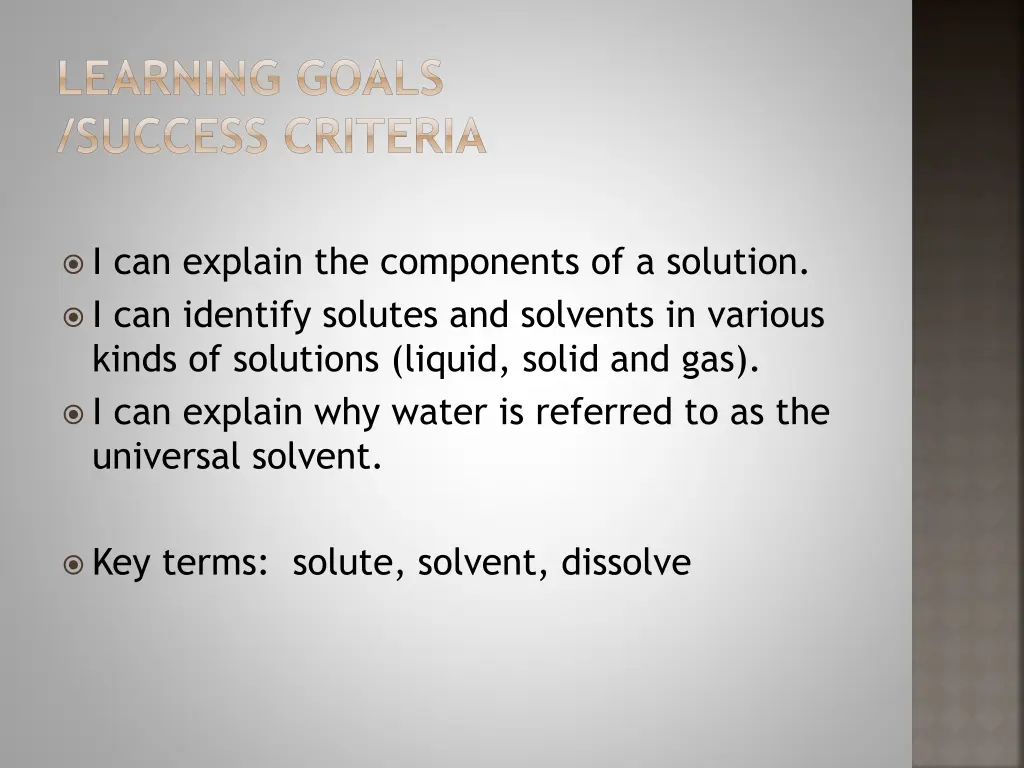 LEARNING GOALS
/SUCCESS CRITERIA

I can explain the components of a solution.

I can identify solutes and solvents in various kinds of solutions (liquid, solid and gas).

I can explain why water is referred to as the universal solvent.

Key terms: solute, solvent, dissolve